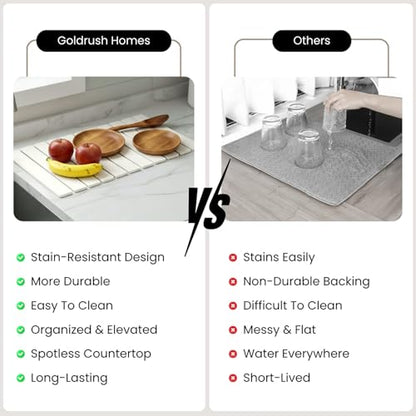 Goldrush Homes

Stain-Resistant Design
More Durable
Easy To Clean
Organized & Elevated
Spotless Countertop
Long-Lasting

VS

Others

Stains Easily
Non-Durable Backing
Difficult To Clean
Messy & Flat
Water Everywhere
Short-Lived